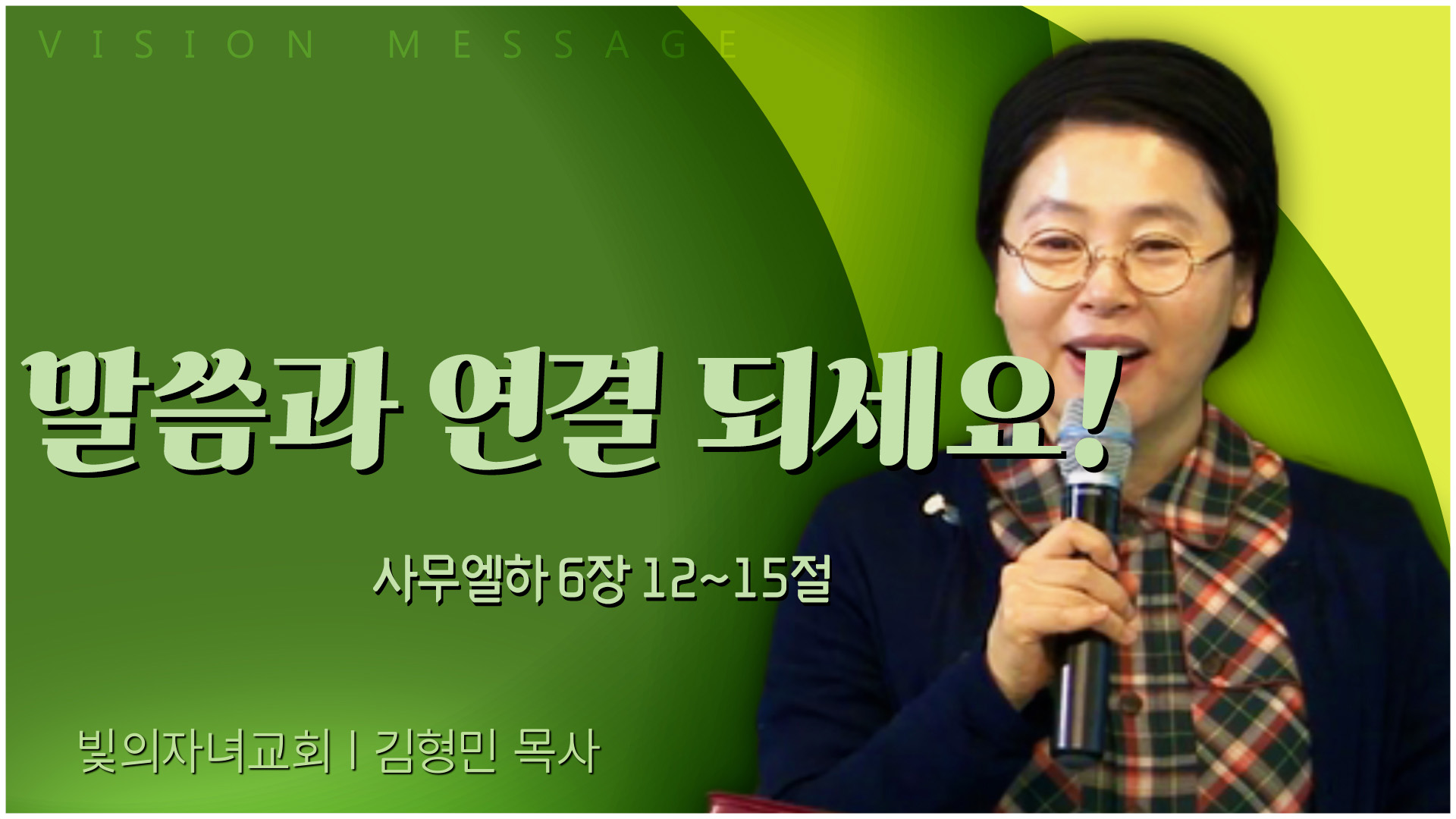 VISION MESSAGE

말씀과 연결 되세요!

사무엘하 6장 12~15절

빛의자녀교회 | 김형민 목사